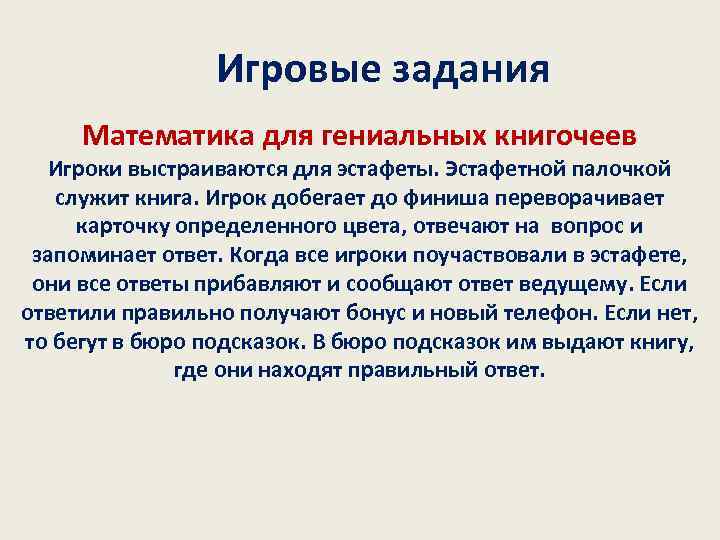 Игровые задания

Математика для гениальных книгочеев

Игроки выстраиваются для эстафеты. Эстафетной палочкой служит книга. Игрок добегает до финиша переворачивает карточку определенного цвета, отвечают на вопрос и запоминает ответ. Когда все игроки поучаствовали в эстафете, они все ответы прибавляют и сообщают ответ ведущему. Если ответили правильно получают бонус и новый телефон. Если нет, то бегут в бюро подсказок. В бюро подсказок им выдают книгу, где они находят правильный ответ.